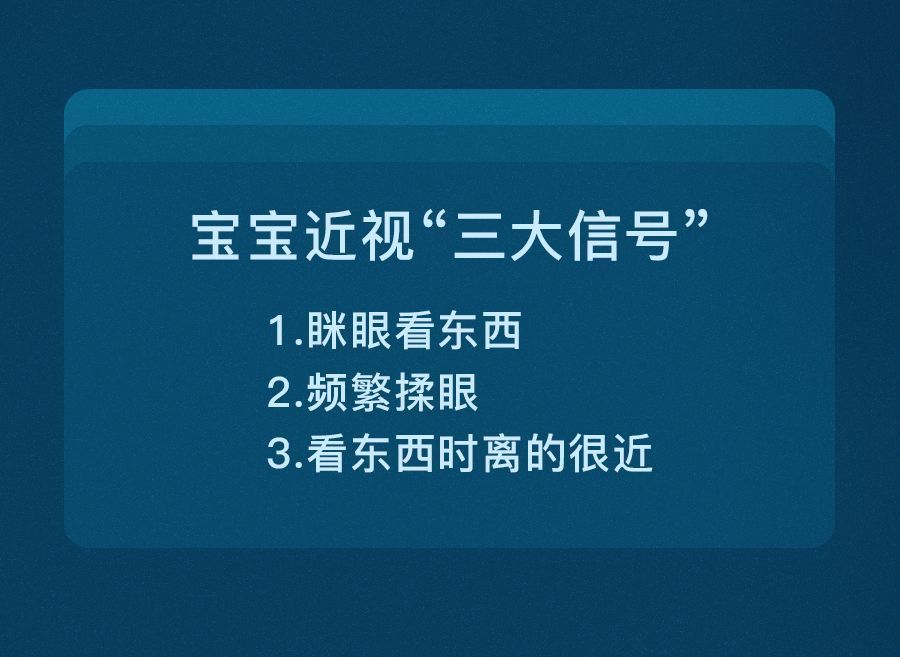 宝宝近视“三大信号”

1.眯眼看东西
2.频繁揉眼
3.看东西时离的很近